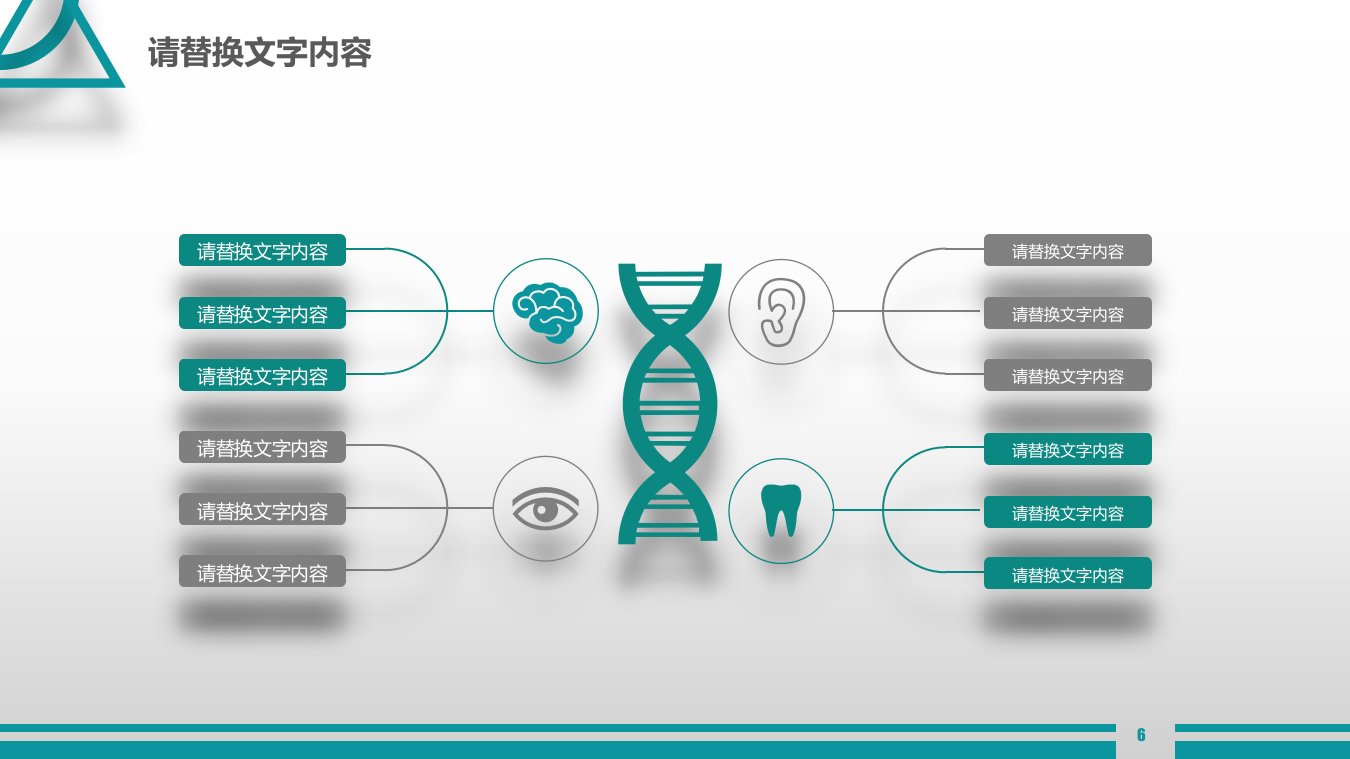 请替换文字内容

请替换文字内容
请替换文字内容
请替换文字内容

请替换文字内容
请替换文字内容
请替换文字内容

请替换文字内容
请替换文字内容
请替换文字内容

请替换文字内容
请替换文字内容
请替换文字内容

6